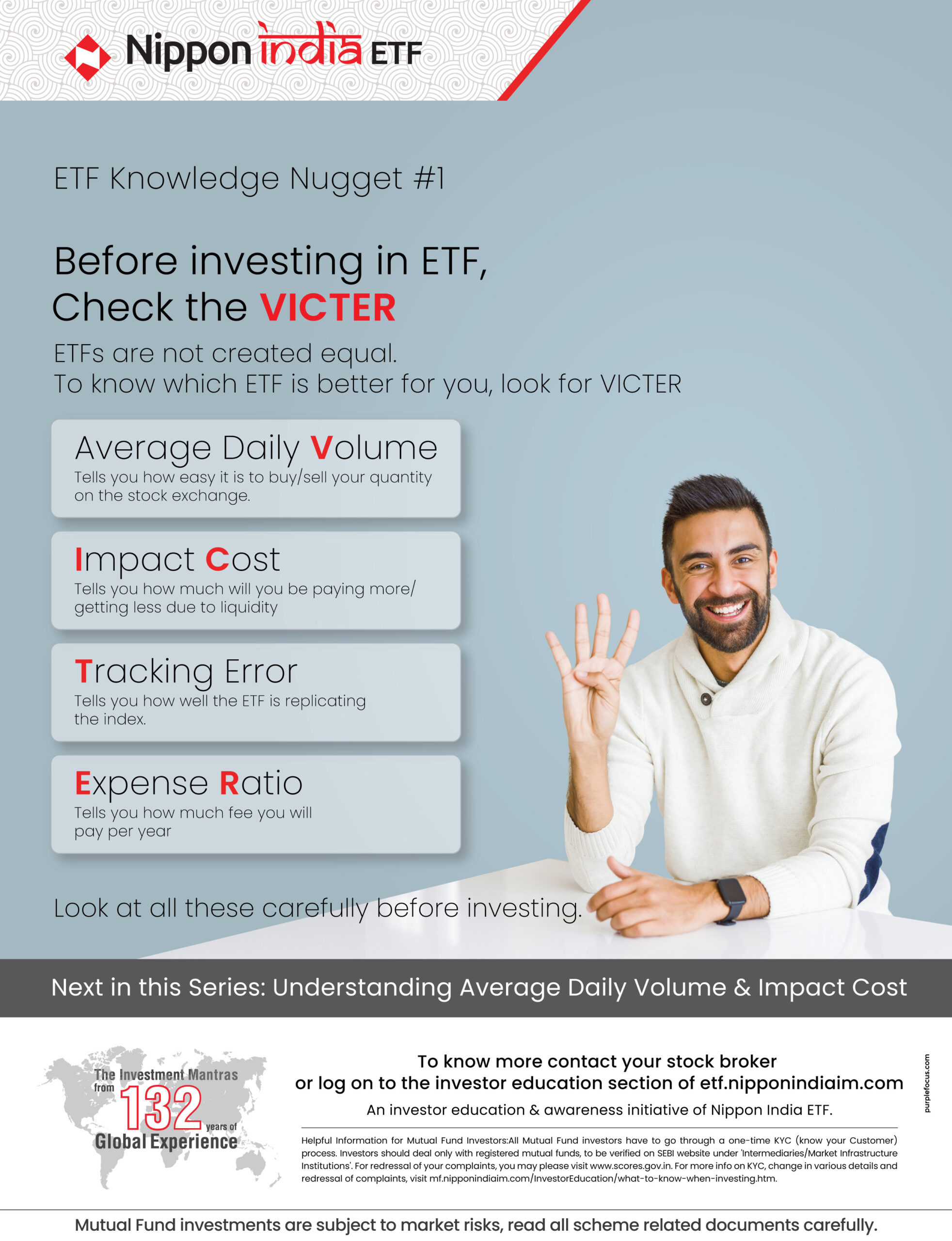 Nippon india ETF

ETF Knowledge Nugget #1

Before investing in ETF,
Check the VICTER

ETFs are not created equal.
To know which ETF is better for you, look for VICTER

Average Daily Volume
Tells you how easy it is to buy/sell your quantity on the stock exchange.

Impact Cost
Tells you how much will you be paying more/ getting less due to liquidity

Tracking Error
Tells you how well the ETF is replicating the index.

Expense Ratio
Tells you how much fee you will pay per year

Look at all these carefully before investing.

Next in this Series: Understanding Average Daily Volume & Impact Cost

The Investment Mantras from 132 years of Global Experience

To know more contact your stock broker or log on to the investor education section of etf.nipponindiaim.com

An investor education & awareness initiative of Nippon India ETF.

Helpful Information for Mutual Fund Investors:All Mutual Fund investors have to go through a one-time KYC (know your Customer) process. Investors should deal only with registered mutual funds, to be verified on SEBI website under 'Intermediaries/Market Infrastructure Institutions'. For redressal of your complaints, you may please visit www.scores.gov.in. For more info on KYC, change in various details and redressal of complaints, visit mf.nipponindiaim.com/InvestorEducation/what-to-know-when-investing.htm.

purplefocus.com

Mutual Fund investments are subject to market risks, read all scheme related documents carefully.